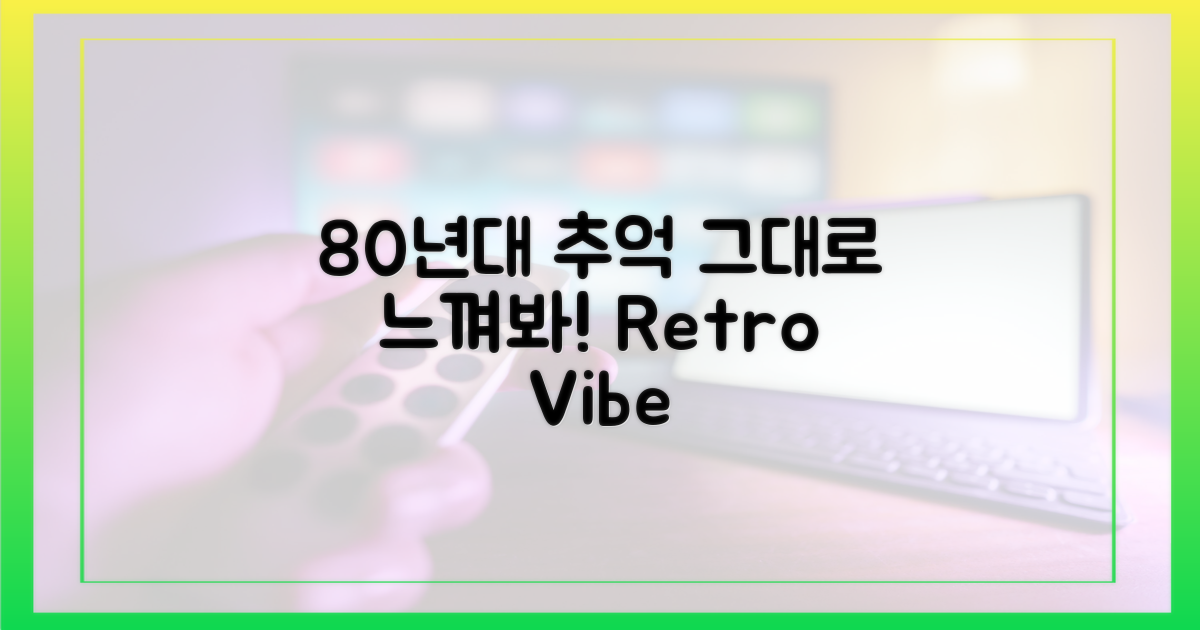 80년대 추억 그대로 느껴봐! Retro Vibe